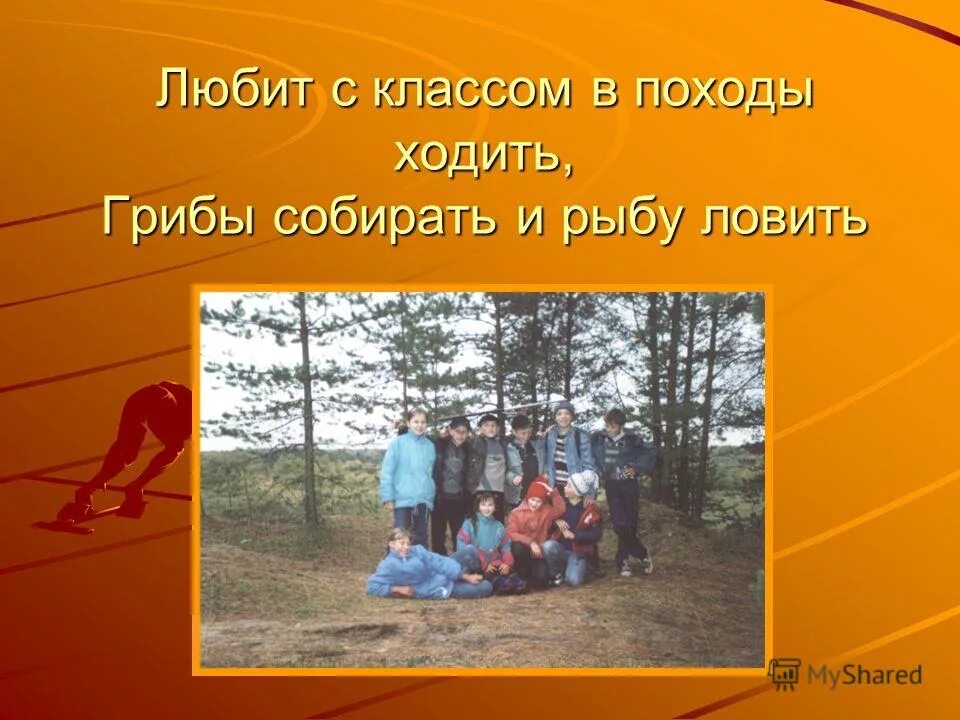 Любит с классом в походы ходить,
Грибы собирать и рыбу ловить

MyShared